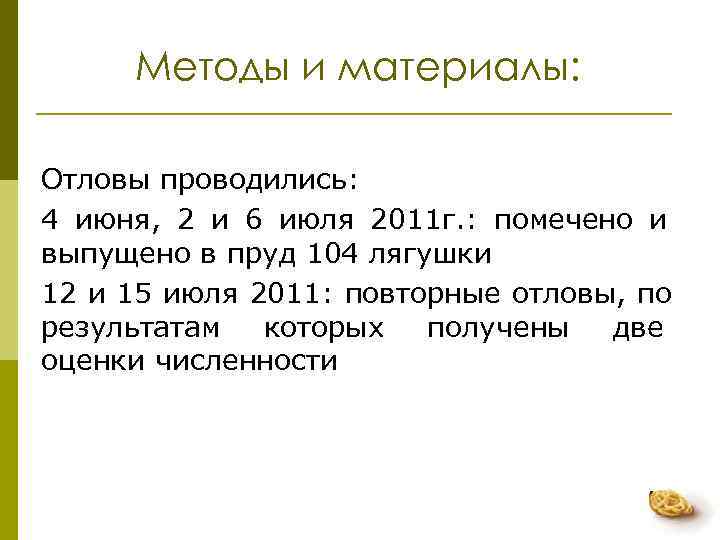 Методы и материалы:

Отловы проводились:

4 июня, 2 и 6 июля 2011г.: помечено и выпущено в пруд 104 лягушки

12 и 15 июля 2011: повторные отловы, по результатам которых получены две оценки численности